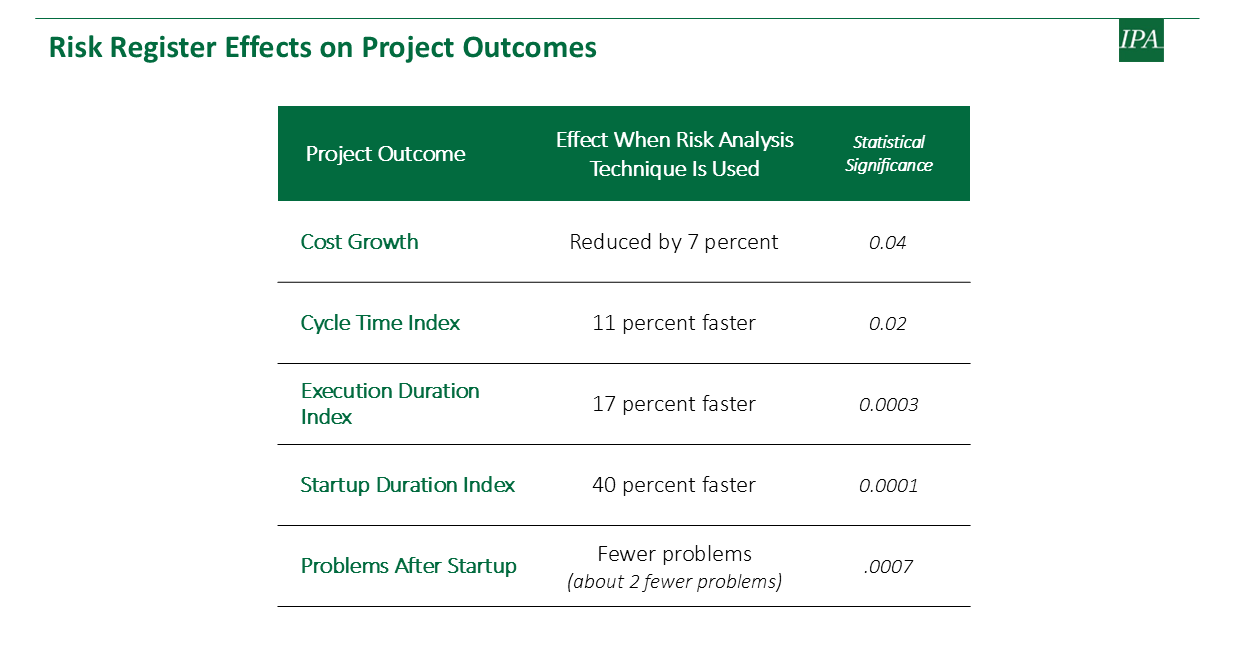 Risk Register Effects on Project Outcomes

IPA

| Project Outcome | Effect When Risk Analysis Technique Is Used | Statistical Significance |
|---|---|---|
| Cost Growth | Reduced by 7 percent | 0.04 |
| Cycle Time Index | 11 percent faster | 0.02 |
| Execution Duration Index | 17 percent faster | 0.0003 |
| Startup Duration Index | 40 percent faster | 0.0001 |
| Problems After Startup | Fewer problems (about 2 fewer problems) | .0007 |